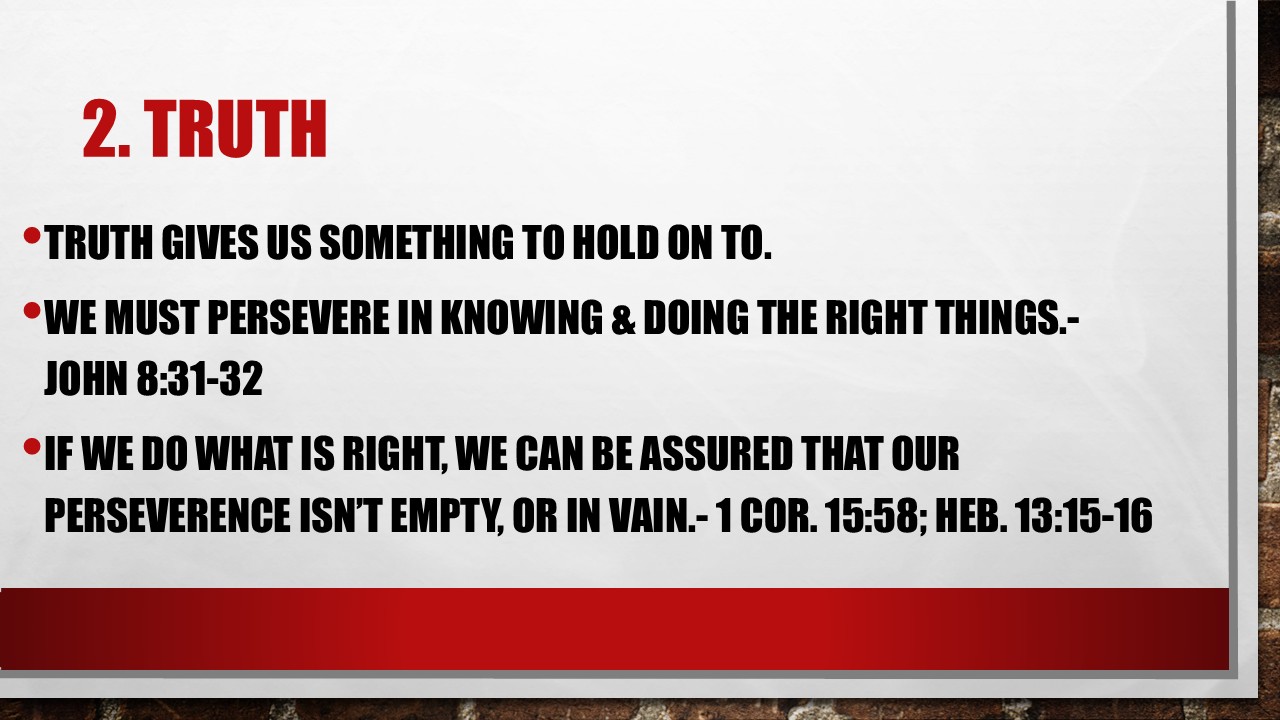 2. TRUTH

• TRUTH GIVES US SOMETHING TO HOLD ON TO.

• WE MUST PERSEVERE IN KNOWING & DOING THE RIGHT THINGS.- JOHN 8:31-32

• IF WE DO WHAT IS RIGHT, WE CAN BE ASSURED THAT OUR PERSEVERENCE ISN'T EMPTY, OR IN VAIN.- 1 COR. 15:58; HEB. 13:15-16